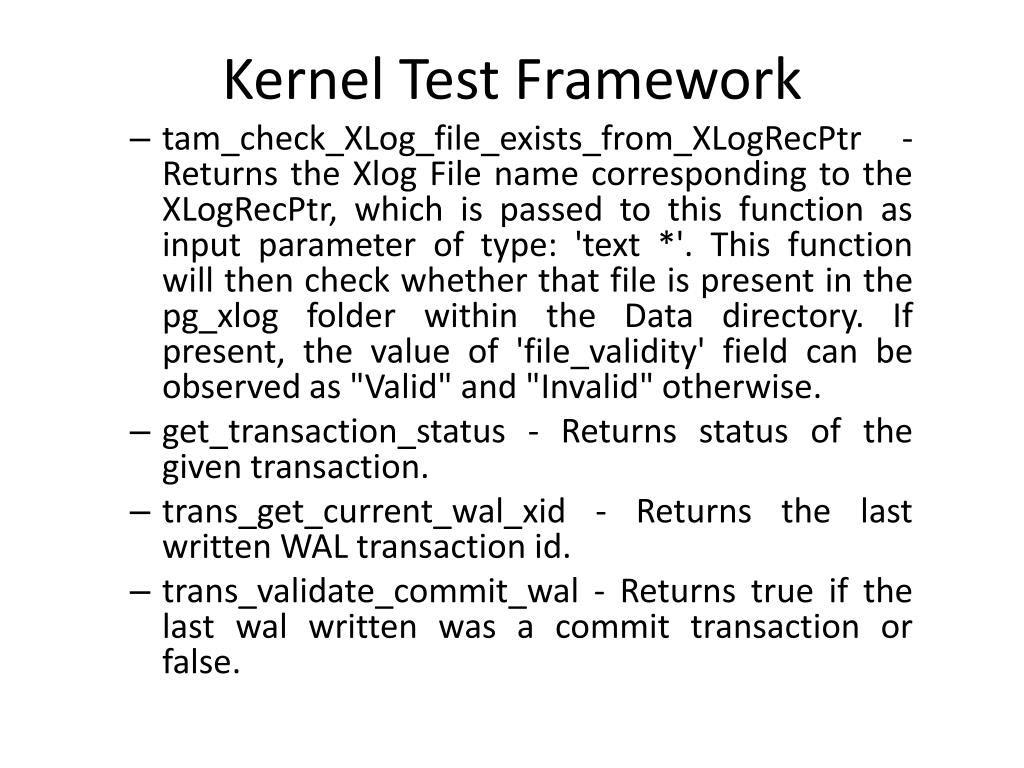 Kernel Test Framework

– tam_check_XLog_file_exists_from_XLogRecPtr - Returns the Xlog File name corresponding to the XLogRecPtr, which is passed to this function as input parameter of type: 'text *'. This function will then check whether that file is present in the pg_xlog folder within the Data directory. If present, the value of 'file_validity' field can be observed as "Valid" and "Invalid" otherwise.

– get_transaction_status - Returns status of the given transaction.

– trans_get_current_wal_xid - Returns the last written WAL transaction id.

– trans_validate_commit_wal - Returns true if the last wal written was a commit transaction or false.